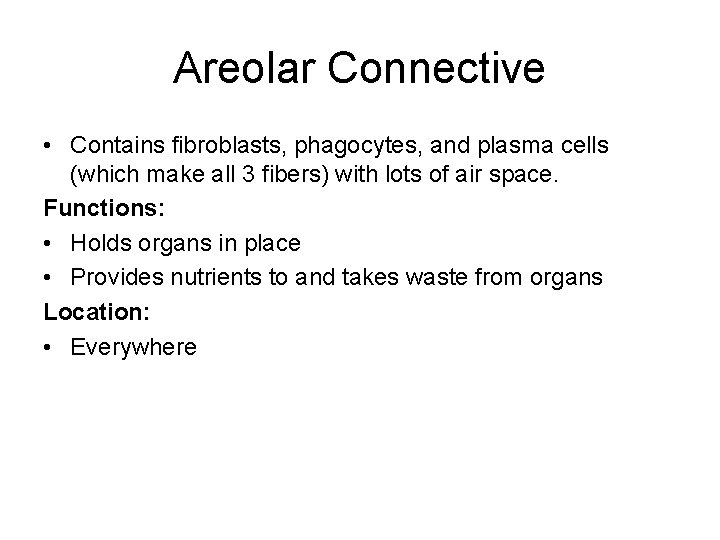 Areolar Connective

• Contains fibroblasts, phagocytes, and plasma cells (which make all 3 fibers) with lots of air space.

Functions:

• Holds organs in place

• Provides nutrients to and takes waste from organs

Location:

• Everywhere